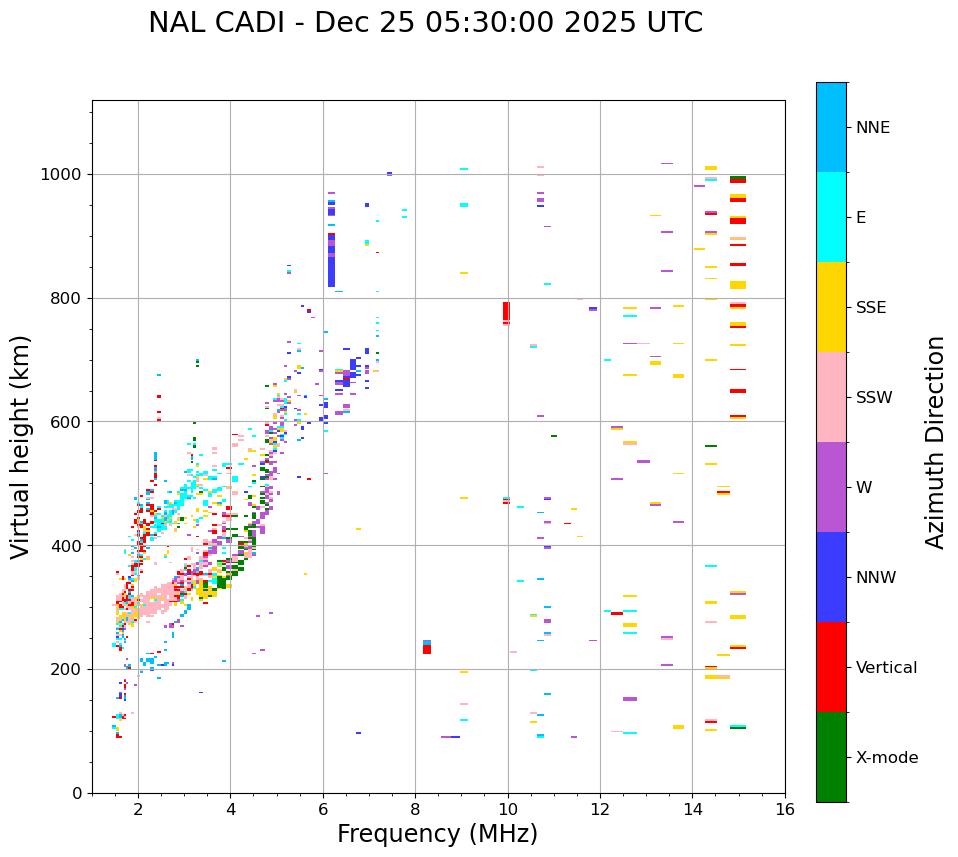 NAL CADI - Dec 25 05:30:00 2025 UTC

Virtual height (km)

1000
800
600
400
200
0

2 4 6 8 10 12 14 16

Frequency (MHz)

NNE
E
SSE
SSW
W
NNW
Vertical
X-mode

Azimuth Direction